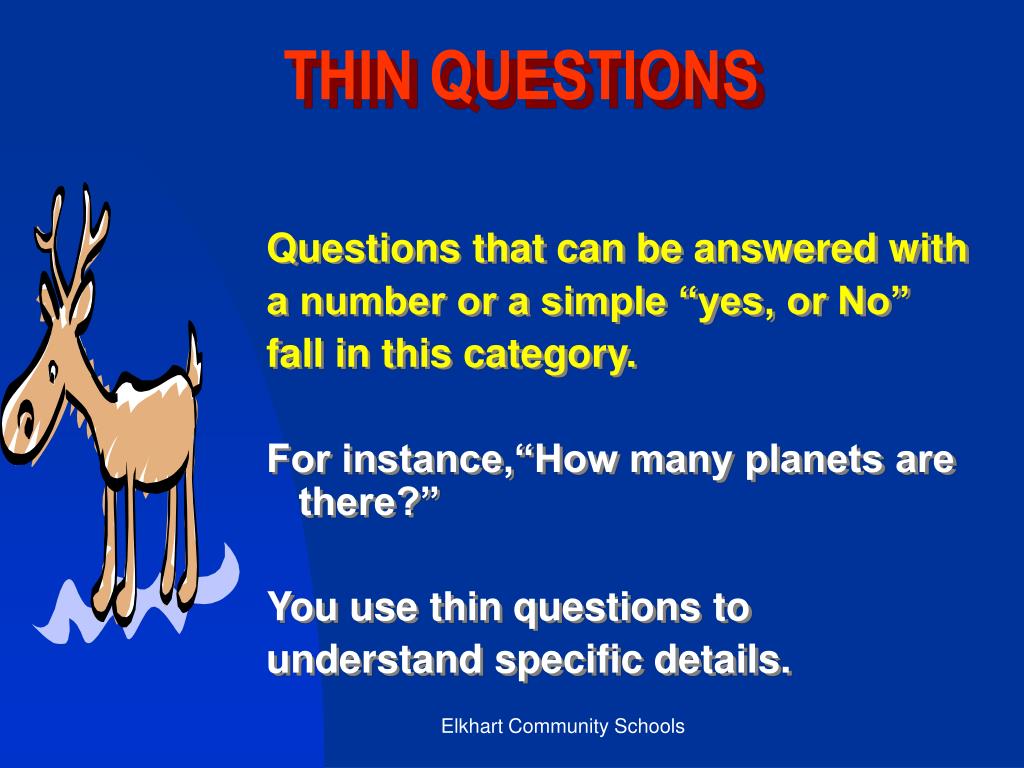 THIN QUESTIONS

Questions that can be answered with a number or a simple “yes, or No” fall in this category.

For instance,“How many planets are there?”

You use thin questions to understand specific details.

Elkhart Community Schools